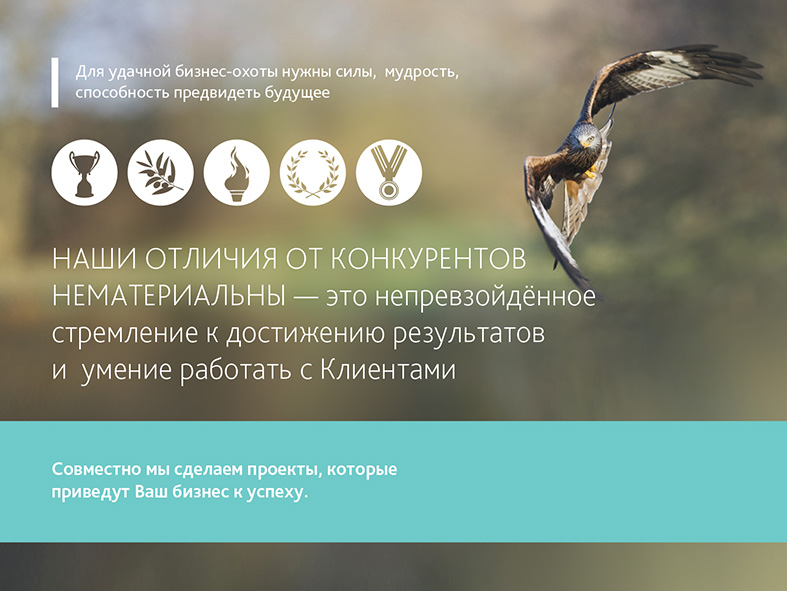 Для удачной бизнес-охоты нужны силы, мудрость, способность предвидеть будущее

НАШИ ОТЛИЧИЯ ОТ КОНКУРЕНТОВ НЕМАТЕРИАЛЬНЫ — это непревзойдённое стремление к достижению результатов и умение работать с Клиентами

Совместно мы сделаем проекты, которые приведут Ваш бизнес к успеху.